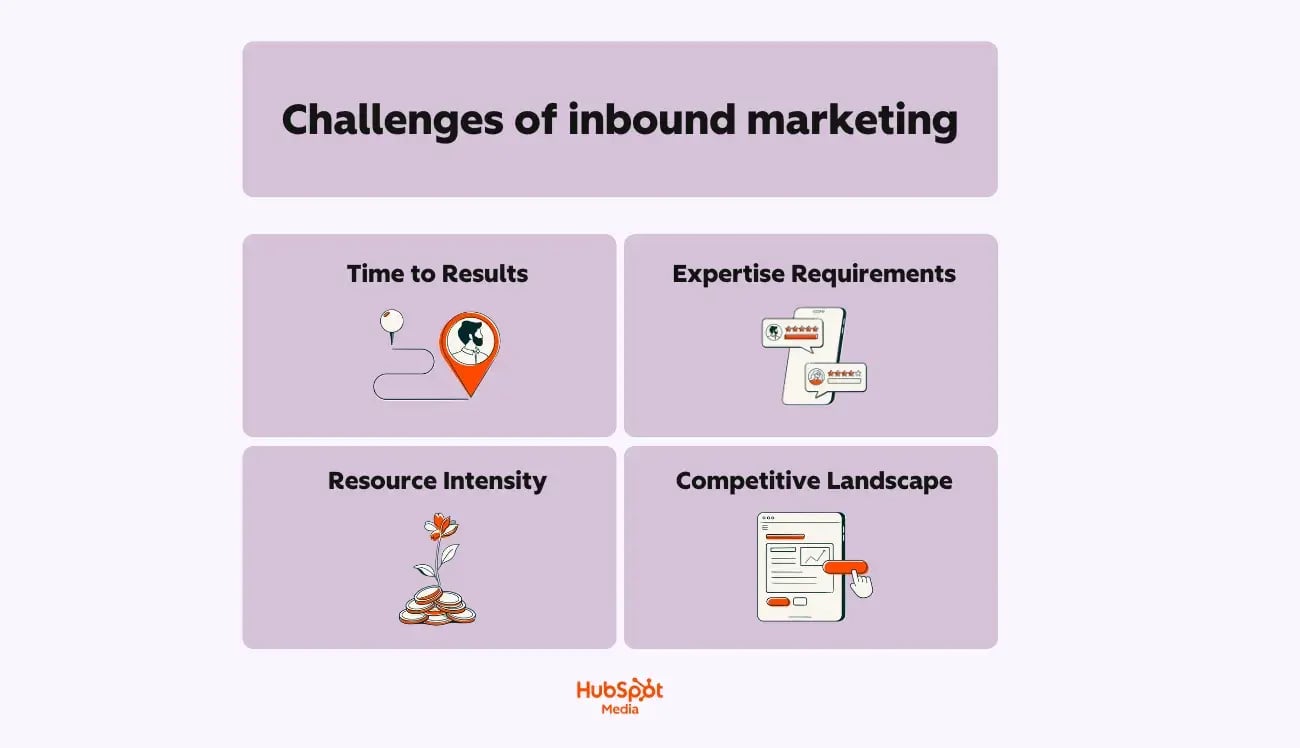 Challenges of inbound marketing

Time to Results

Expertise Requirements

Resource Intensity

Competitive Landscape

HubSpot
Media